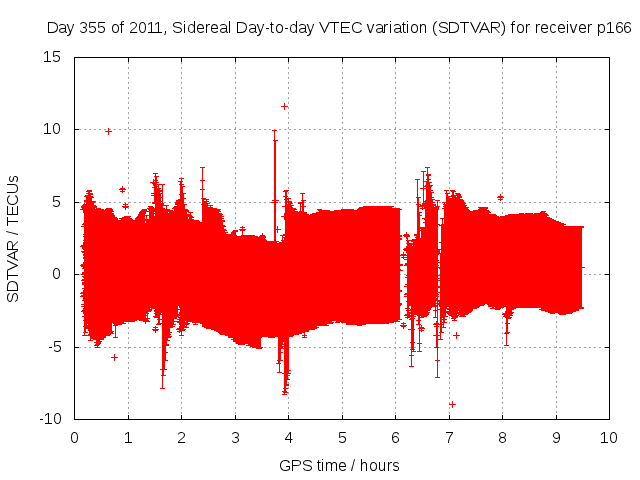 Day 355 of 2011, Sidereal Day-to-day VTEC variation (SDTVAR) for receiver p166

SDTVAR / TECUs

15
10
5
0
-5
-10

0 1 2 3 4 5 6 7 8 9 10

GPS time / hours